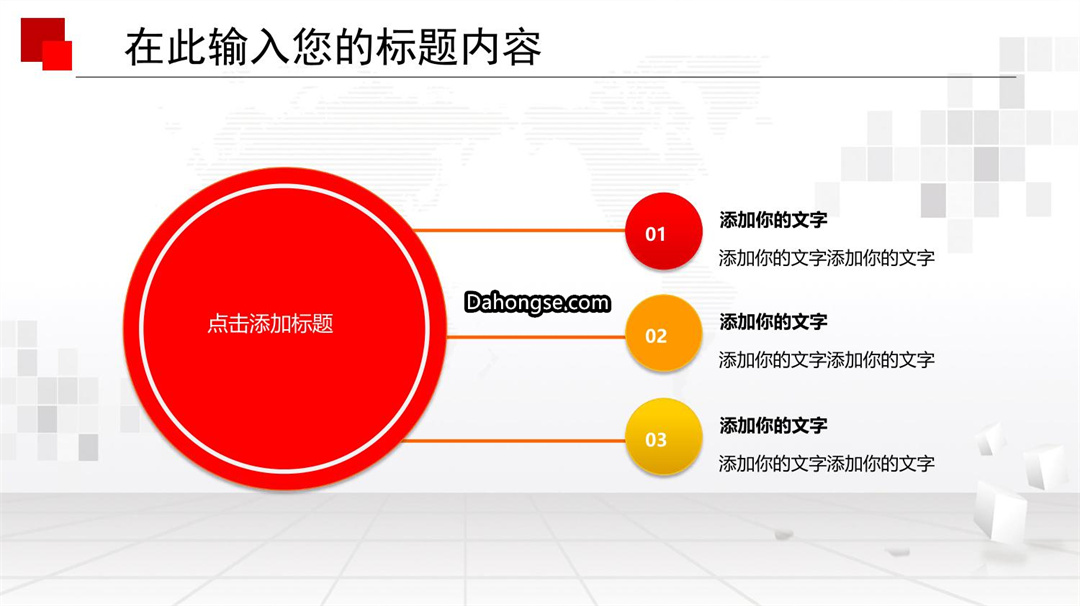 在此输入您的标题内容

点击添加标题

Dahongse.com

01

添加你的文字

添加你的文字添加你的文字

02

添加你的文字

添加你的文字添加你的文字

03

添加你的文字

添加你的文字添加你的文字